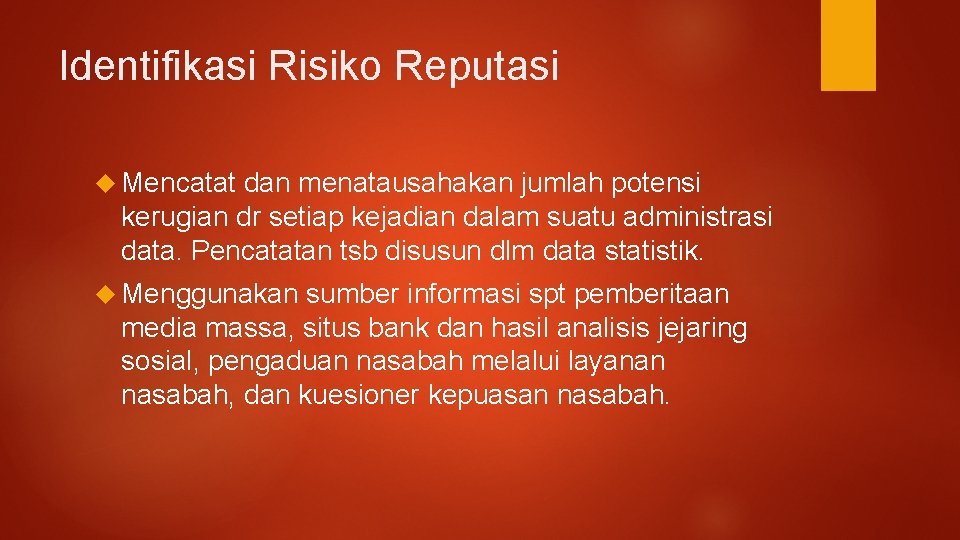 Identifikasi Risiko Reputasi

Mencatat dan menatausahakan jumlah potensi kerugian dr setiap kejadian dalam suatu administrasi data. Pencatatan tsb disusun dlm data statistik.

Menggunakan sumber informasi spt pemberitaan media massa, situs bank dan hasil analisis jejaring sosial, pengaduan nasabah melalui layanan nasabah, dan kuesioner kepuasan nasabah.